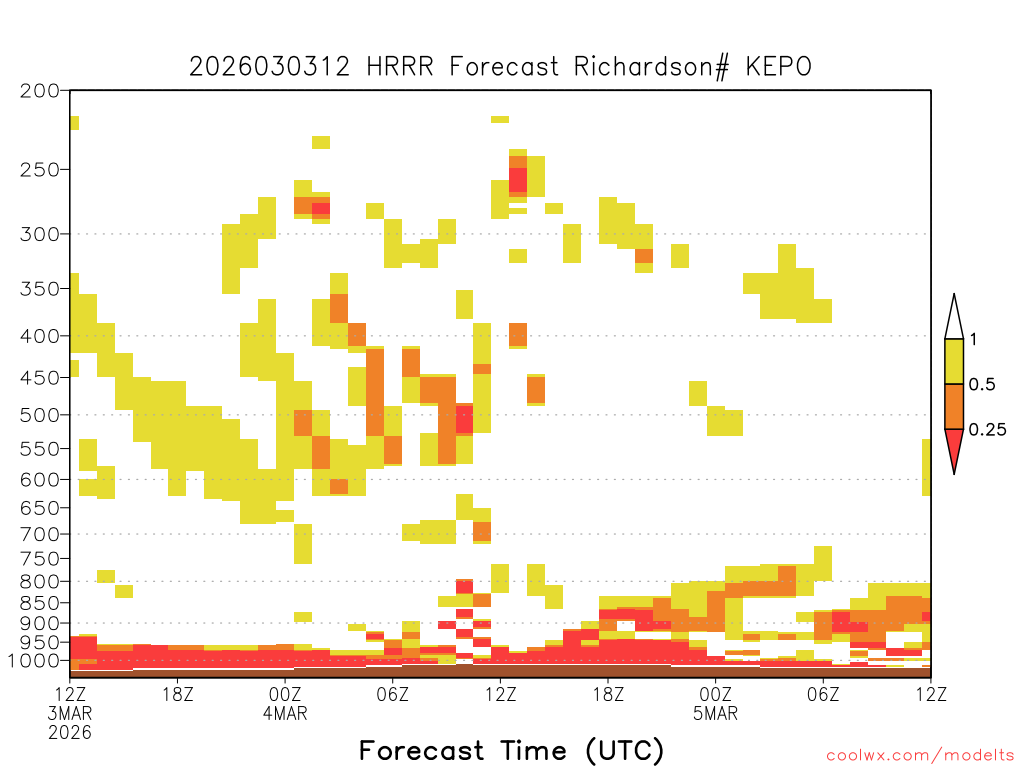 2026030312 HRRR Forecast Richardson# KEPO

200
250
300
350
400
450
500
550
600
650
700
750
800
850
900
950
1000

1
0.5
0.25

12Z
3MAR
2026
18Z
00Z
4MAR
06Z
12Z
18Z
00Z
5MAR
06Z
12Z

Forecast Time (UTC)

coolwx.com/modelts